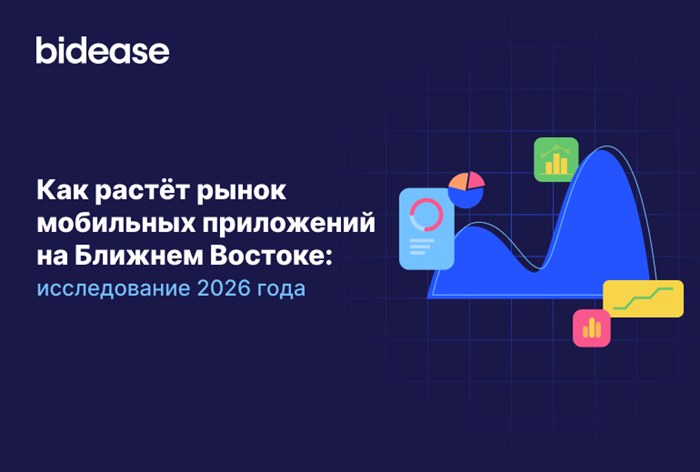 bidease

Как растёт рынок мобильных приложений на Ближнем Востоке: исследование 2026 года